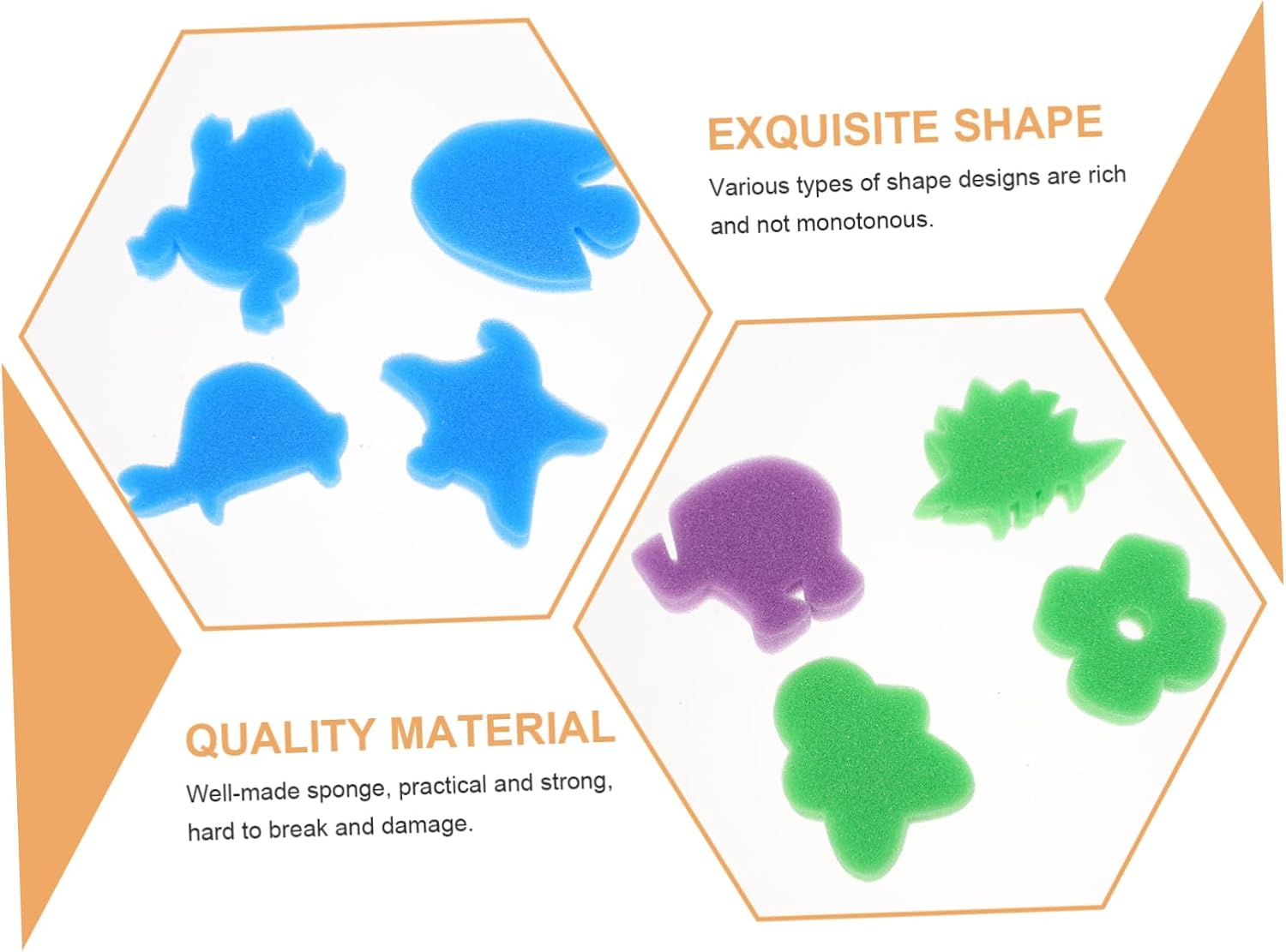 EXQUISITE SHAPE

Various types of shape designs are rich and not monotonous.

QUALITY MATERIAL

Well-made sponge, practical and strong, hard to break and damage.